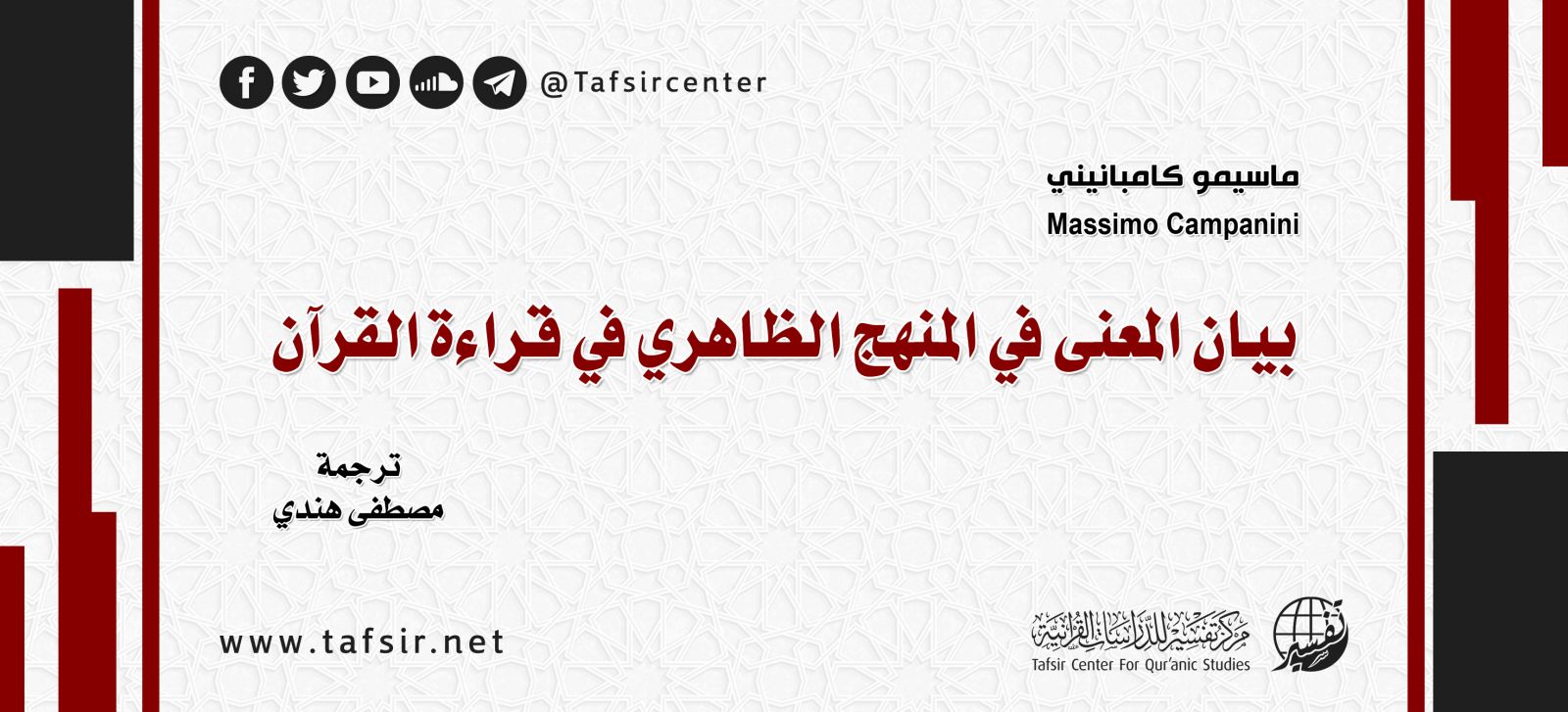 @Tafsircenter

ماسيمو كامبانيني
Massimo Campanini

بيان المعنى في المنهج الظاهري في قراءة القرآن

ترجمة
مصطفى هندي

www.tafsir.net

مركز تفسير للدراسات القرآنية
Tafsir Center For Qur'anic Studies
تفسير